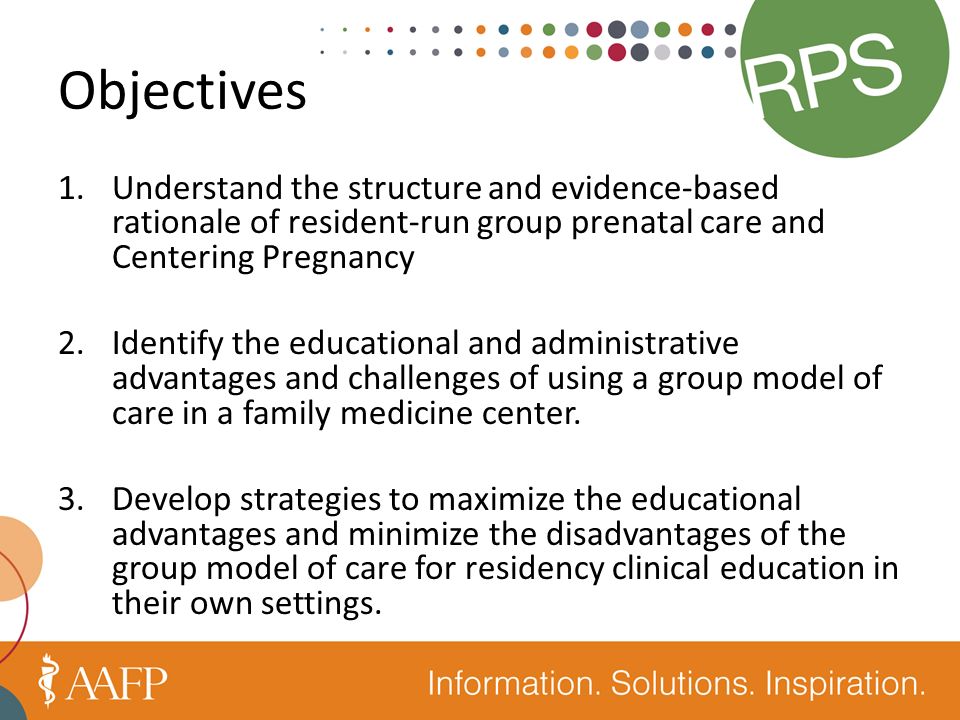 RPS

Objectives

1. Understand the structure and evidence-based rationale of resident-run group prenatal care and Centering Pregnancy

2. Identify the educational and administrative advantages and challenges of using a group model of care in a family medicine center.

3. Develop strategies to maximize the educational advantages and minimize the disadvantages of the group model of care for residency clinical education in their own settings.

AAFP

Information. Solutions. Inspiration.